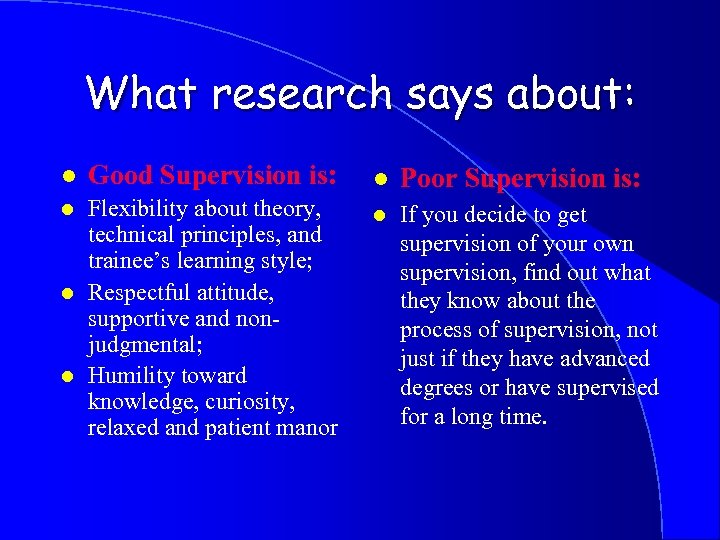 What research says about:

- Good Supervision is:
- Flexibility about theory, technical principles, and trainee's learning style;
- Respectful attitude, supportive and non-judgmental;
- Humility toward knowledge, curiosity, relaxed and patient manor

- Poor Supervision is:
- If you decide to get supervision of your own supervision, find out what they know about the process of supervision, not just if they have advanced degrees or have supervised for a long time.